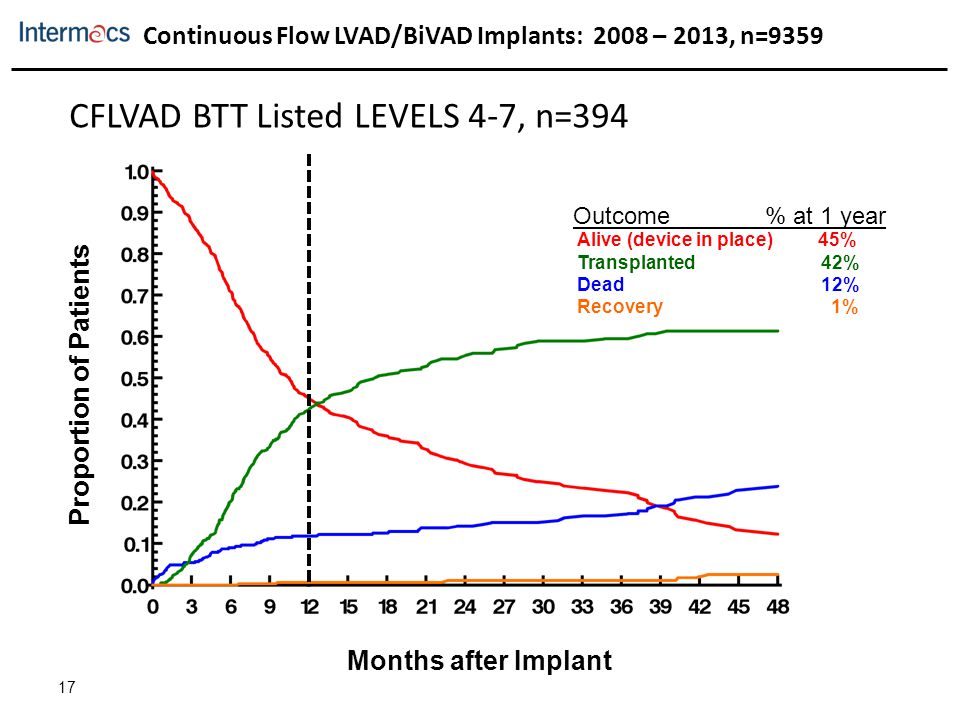 Intermacs Continuous Flow LVAD/BiVAD Implants: 2008 – 2013, n=9359

CFLVAD BTT Listed LEVELS 4-7, n=394

| Outcome | % at 1 year |
|---|---|
| Alive (device in place) | 45% |
| Transplanted | 42% |
| Dead | 12% |
| Recovery | 1% |

Proportion of Patients

1.0
0.9
0.8
0.7
0.6
0.5
0.4
0.3
0.2
0.1
0.0

0 3 6 9 12 15 18 21 24 27 30 33 36 39 42 45 48

Months after Implant

17